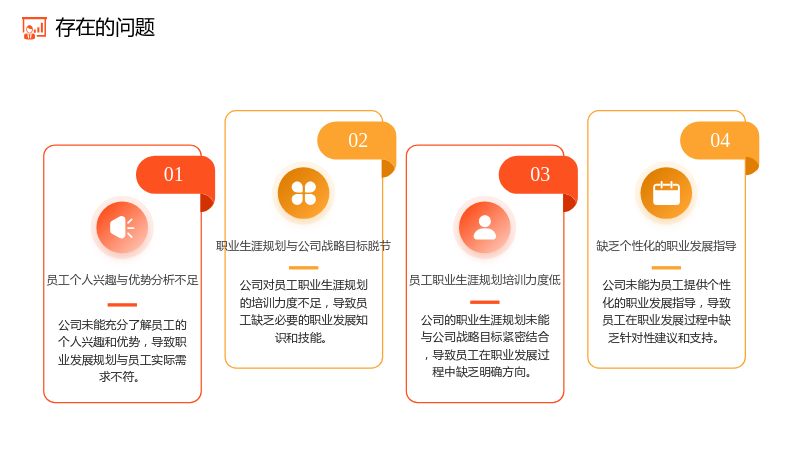 存在的问题

01

员工个人兴趣与优势分析不足

公司未能充分了解员工的个人兴趣和优势，导致职业发展规划与员工实际需求不符。

02

职业生涯规划与公司战略目标脱节

公司对员工职业生涯规划的培训力度不足，导致员工缺乏必要的职业发展知识和技能。

03

员工职业生涯规划培训力度低

公司的职业生涯规划未能与公司战略目标紧密结合，导致员工在职业发展过程中缺乏明确方向。

04

缺乏个性化的职业发展指导

公司未能为员工提供个性化的职业发展指导，导致员工在职业发展过程中缺乏针对性建议和支持。